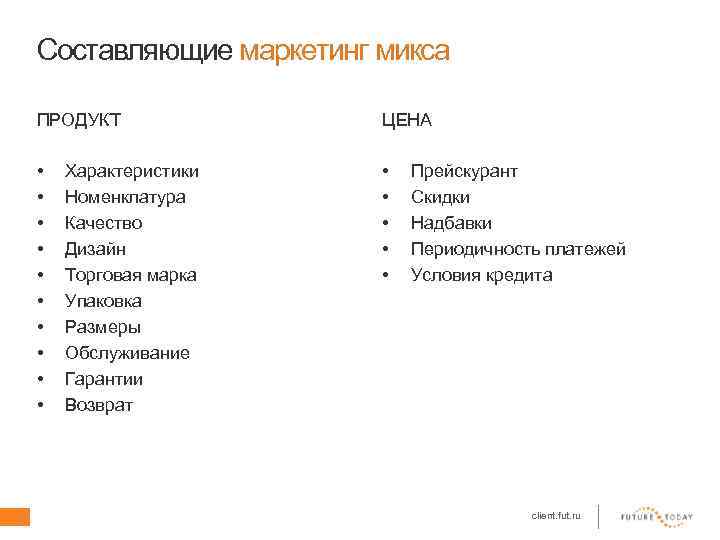 Составляющие маркетинг микса

ПРОДУКТ

• Характеристики
• Номенклатура
• Качество
• Дизайн
• Торговая марка
• Упаковка
• Размеры
• Обслуживание
• Гарантии
• Возврат

ЦЕНА

• Прейскурант
• Скидки
• Надбавки
• Периодичность платежей
• Условия кредита

client.fut.ru

FUTURE TODAY